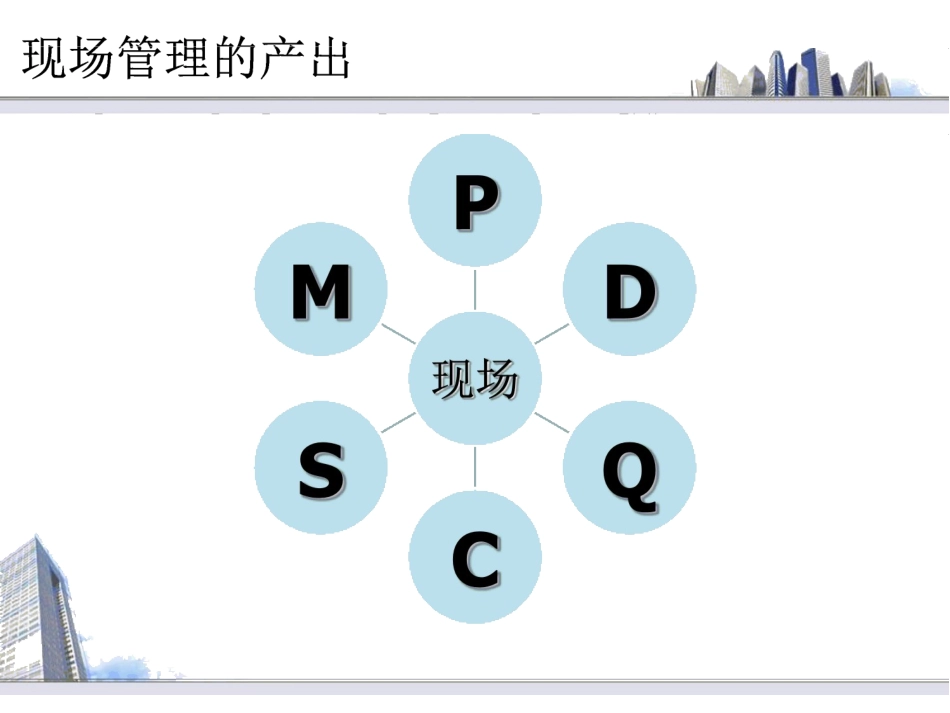 现场管理的产出

P
M
D
现场
S
Q
C